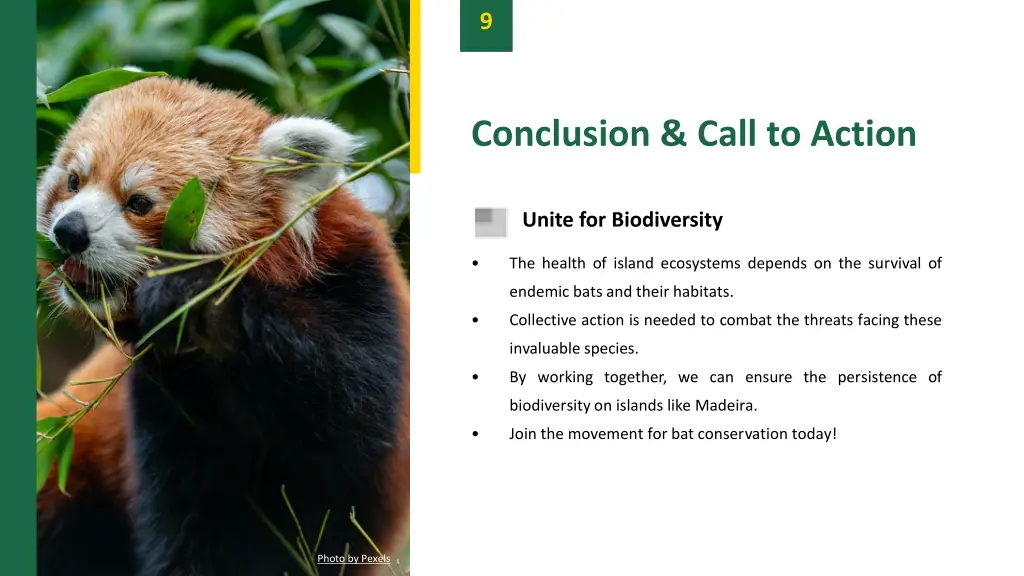 9

Conclusion & Call to Action

Unite for Biodiversity

• The health of island ecosystems depends on the survival of endemic bats and their habitats.
• Collective action is needed to combat the threats facing these invaluable species.
• By working together, we can ensure the persistence of biodiversity on islands like Madeira.
• Join the movement for bat conservation today!

Photo by Pexels